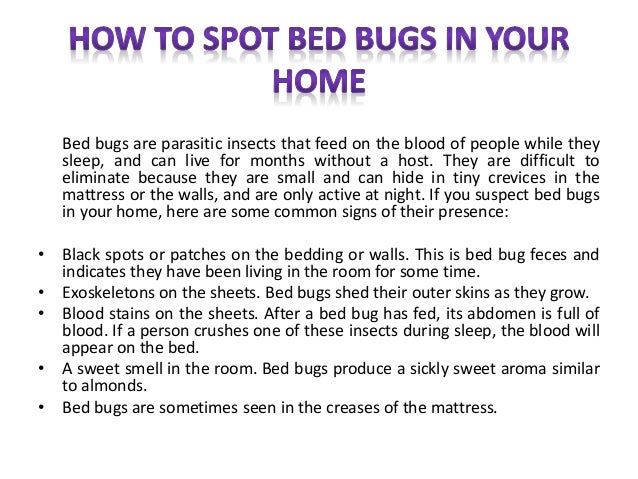 HOW TO SPOT BED BUGS IN YOUR HOME

Bed bugs are parasitic insects that feed on the blood of people while they sleep, and can live for months without a host. They are difficult to eliminate because they are small and can hide in tiny crevices in the mattress or the walls, and are only active at night. If you suspect bed bugs in your home, here are some common signs of their presence:

• Black spots or patches on the bedding or walls. This is bed bug feces and indicates they have been living in the room for some time.
• Exoskeletons on the sheets. Bed bugs shed their outer skins as they grow.
• Blood stains on the sheets. After a bed bug has fed, its abdomen is full of blood. If a person crushes one of these insects during sleep, the blood will appear on the bed.
• A sweet smell in the room. Bed bugs produce a sickly sweet aroma similar to almonds.
• Bed bugs are sometimes seen in the creases of the mattress.